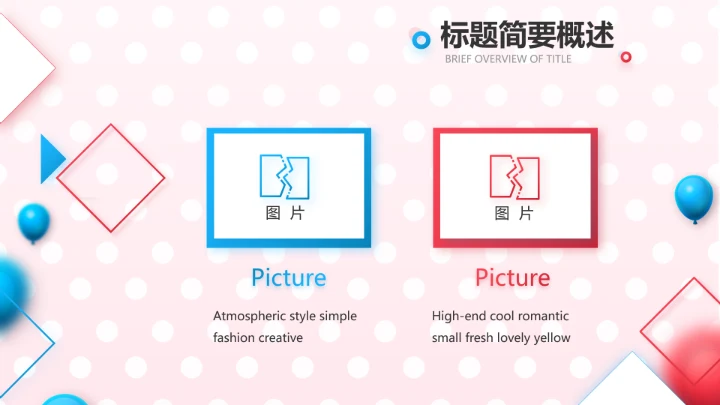 标题简要概述
BRIEF OVERVIEW OF TITLE

图 片

Picture

Atmospheric style simple fashion creative

图 片

Picture

High-end cool romantic small fresh lovely yellow